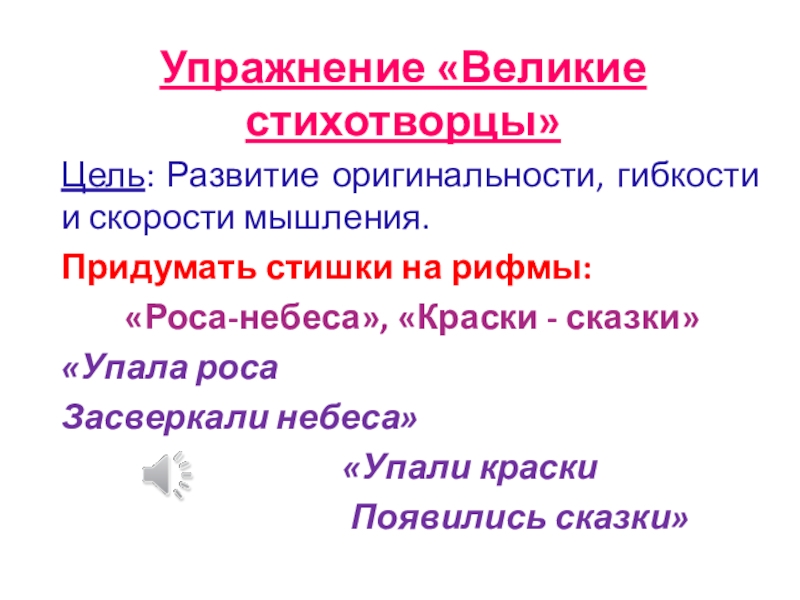 Упражнение «Великие стихотворцы»

Цель: Развитие оригинальности, гибкости и скорости мышления.

Придумать стишки на рифмы:

«Роса-небеса», «Краски - сказки»

«Упала роса

Засверкали небеса»

«Упали краски

Появились сказки»